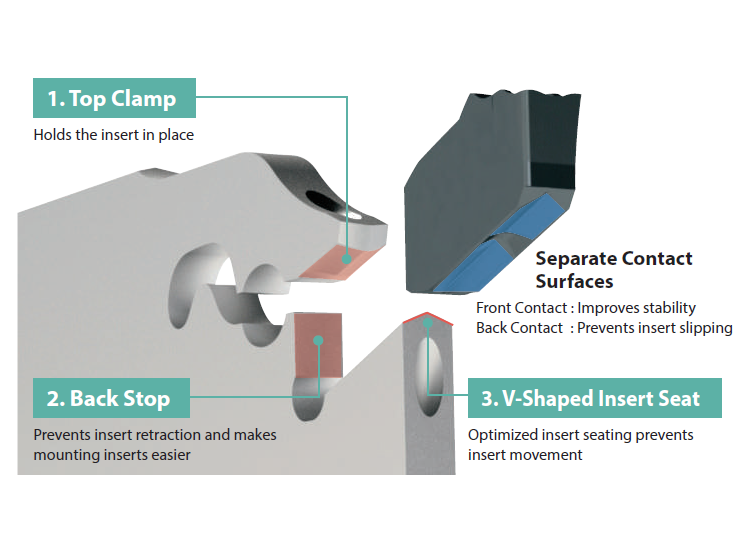 1. Top Clamp

Holds the insert in place

Separate Contact Surfaces

Front Contact : Improves stability
Back Contact : Prevents insert slipping

2. Back Stop

Prevents insert retraction and makes mounting inserts easier

3. V-Shaped Insert Seat

Optimized insert seating prevents insert movement